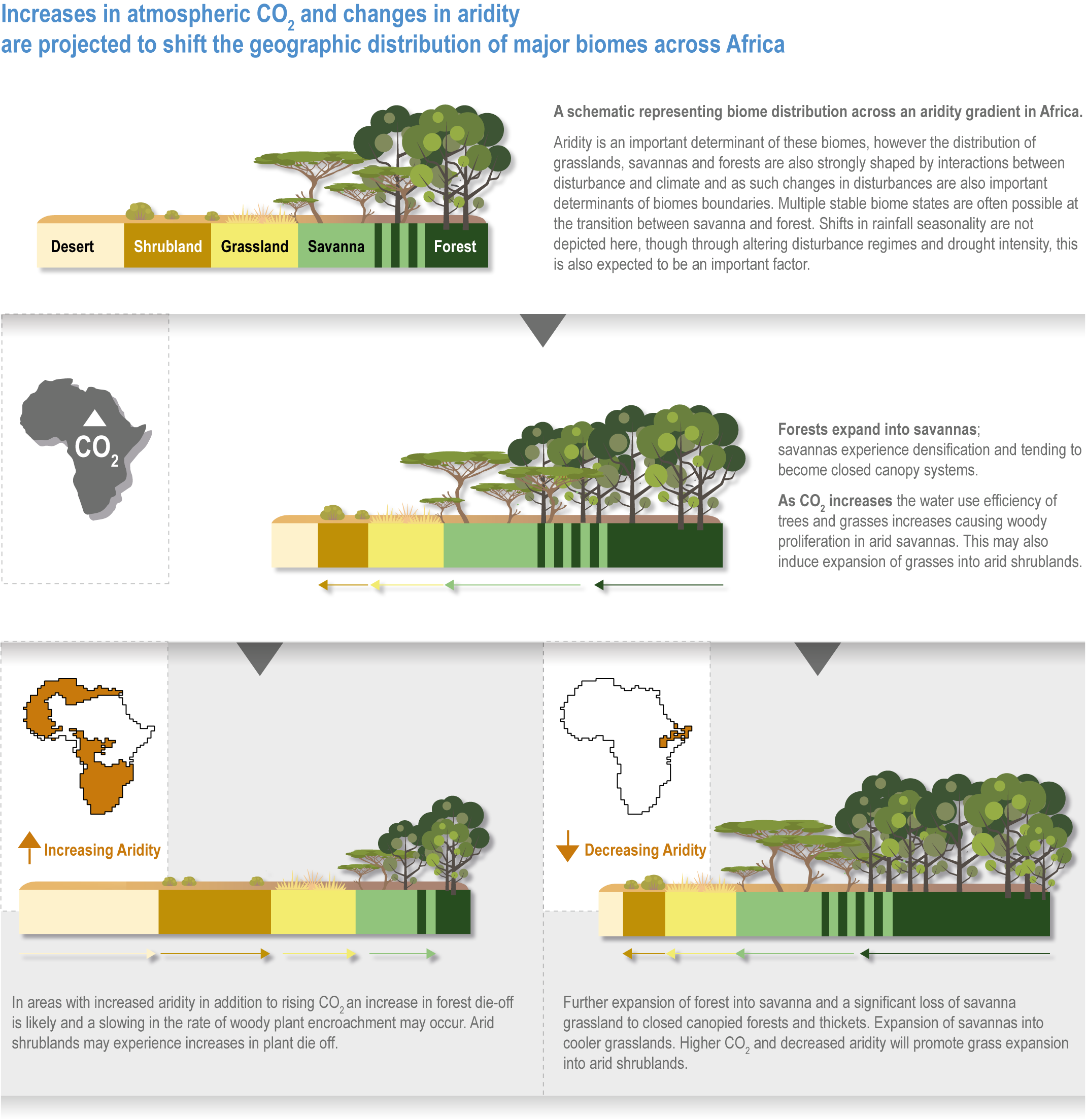 Increases in atmospheric $CO_2$ and changes in aridity are projected to shift the geographic distribution of major biomes across Africa

Desert
Shrubland
Grassland
Savanna
Forest

A schematic representing biome distribution across an aridity gradient in Africa.

Aridity is an important determinant of these biomes, however the distribution of grasslands, savannas and forests are also strongly shaped by interactions between disturbance and climate and as such changes in disturbances are also important determinants of biomes boundaries. Multiple stable biome states are often possible at the transition between savanna and forest. Shifts in rainfall seasonality are not depicted here, though through altering disturbance regimes and drought intensity, this is also expected to be an important factor.

$CO_2$

Forests expand into savannas; savannas experience densification and tending to become closed canopy systems.

As $CO_2$ increases the water use efficiency of trees and grasses increases causing woody proliferation in arid savannas. This may also induce expansion of grasses into arid shrublands.

Increasing Aridity

In areas with increased aridity in addition to rising $CO_2$ an increase in forest die-off is likely and a slowing in the rate of woody plant encroachment may occur. Arid shrublands may experience increases in plant die off.

Decreasing Aridity

Further expansion of forest into savanna and a significant loss of savanna grassland to closed canopied forests and thickets. Expansion of savannas into cooler grasslands. Higher $CO_2$ and decreased aridity will promote grass expansion into arid shrublands.